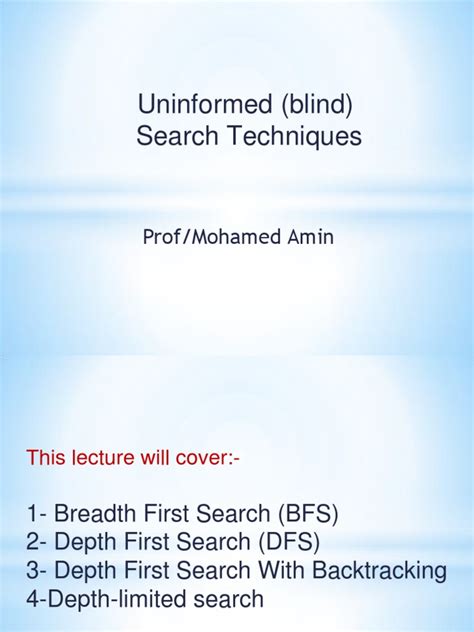 Uninformed (blind)
Search Techniques

Prof/Mohamed Amin

This lecture will cover:-

1- Breadth First Search (BFS)
2- Depth First Search (DFS)
3- Depth First Search With Backtracking
4-Depth-limited search